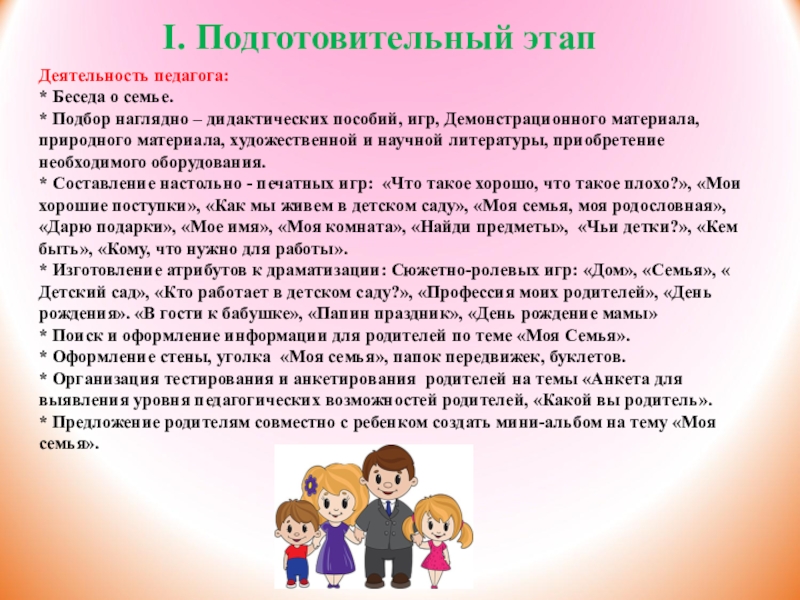 I. Подготовительный этап

Деятельность педагога:
* Беседа о семье.
* Подбор наглядно – дидактических пособий, игр, Демонстрационного материала, природного материала, художественной и научной литературы, приобретение необходимого оборудования.
* Составление настольно - печатных игр: «Что такое хорошо, что такое плохо?», «Мои хорошие поступки», «Как мы живем в детском саду», «Моя семья, моя родословная», «Дарю подарки», «Мое имя», «Моя комната», «Найди предметы», «Чьи детки?», «Кем быть», «Кому, что нужно для работы».
* Изготовление атрибутов к драматизации: Сюжетно-ролевых игр: «Дом», «Семья», « Детский сад», «Кто работает в детском саду?», «Профессия моих родителей», «День рождения». «В гости к бабушке», «Папин праздник», «День рождение мамы»
* Поиск и оформление информации для родителей по теме «Моя Семья».
* Оформление стены, уголка «Моя семья», папок передвижек, буклетов.
* Организация тестирования и анкетирования родителей на темы «Анкета для выявления уровня педагогических возможностей родителей, «Какой вы родитель».
* Предложение родителям совместно с ребенком создать мини-альбом на тему «Моя семья».